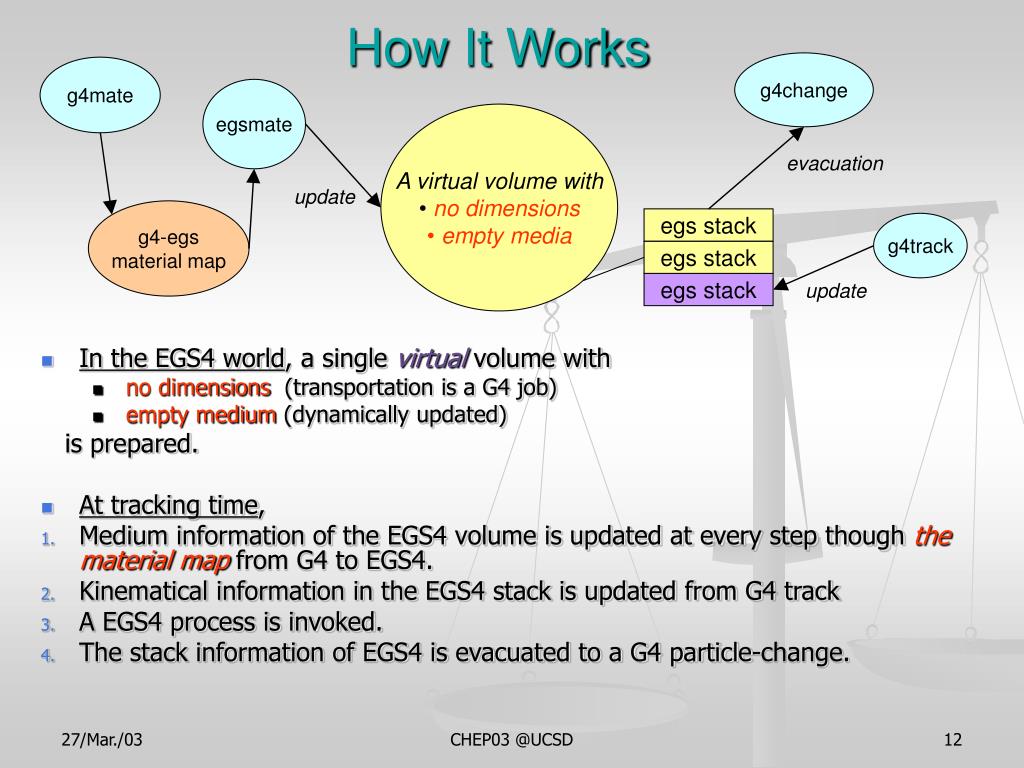 How It Works

g4mate

egsmate

g4-egs material map

update

A virtual volume with
• no dimensions
• empty media

g4change

evacuation

egs stack
egs stack
egs stack

g4track

update

In the EGS4 world, a single virtual volume with
no dimensions (transportation is a G4 job)
empty medium (dynamically updated)
is prepared.

At tracking time,
1. Medium information of the EGS4 volume is updated at every step though the material map from G4 to EGS4.
2. Kinematical information in the EGS4 stack is updated from G4 track
3. A EGS4 process is invoked.
4. The stack information of EGS4 is evacuated to a G4 particle-change.

27/Mar./03
CHEP03 @UCSD
12